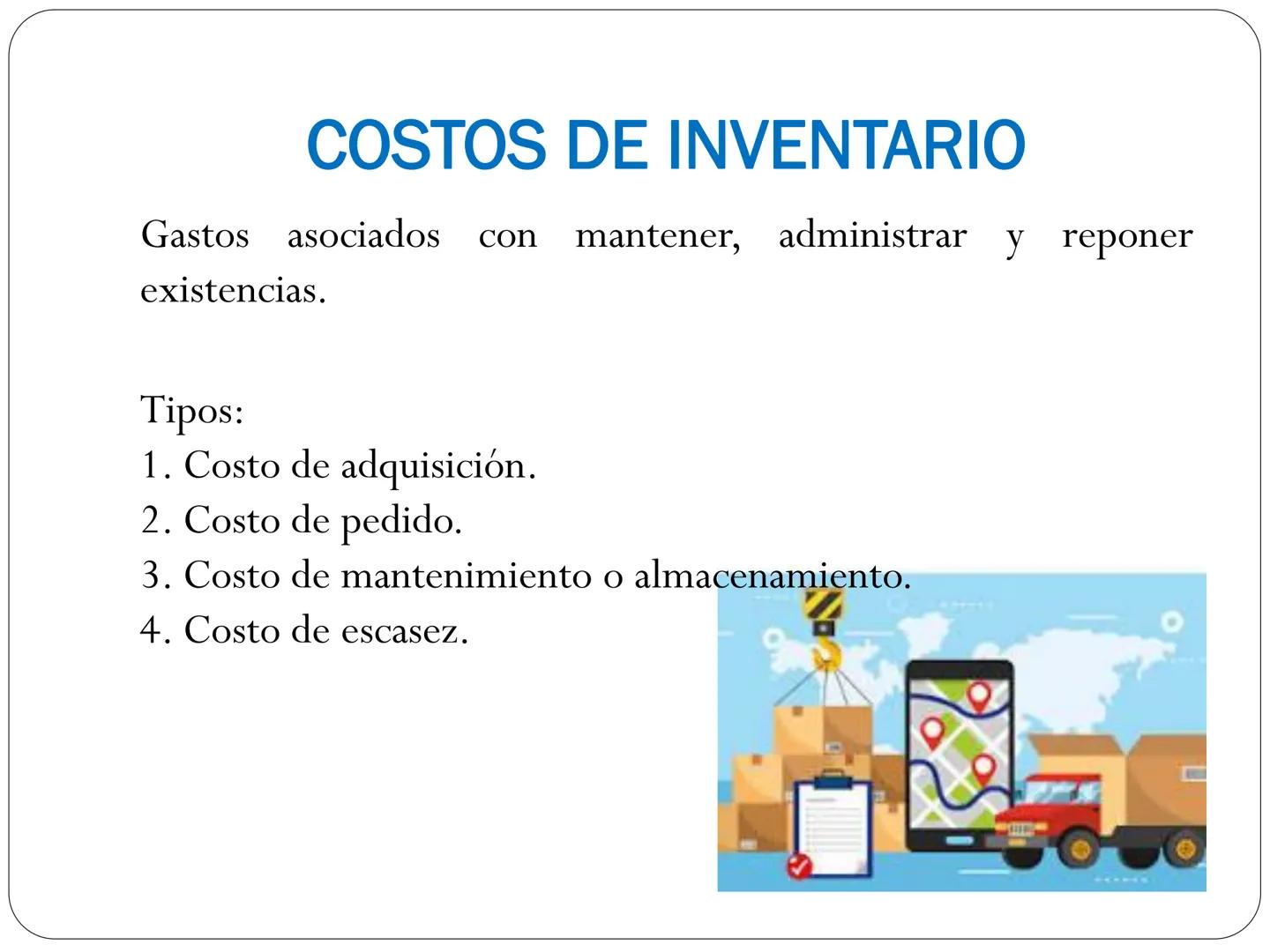 COSTOS DE INVENTARIO

Gastos asociados con mantener, administrar y reponer existencias.

Tipos:
1. Costo de adquisición.
2. Costo de pedido.
3. Costo de mantenimiento o almacenamiento.
4. Costo de escasez.